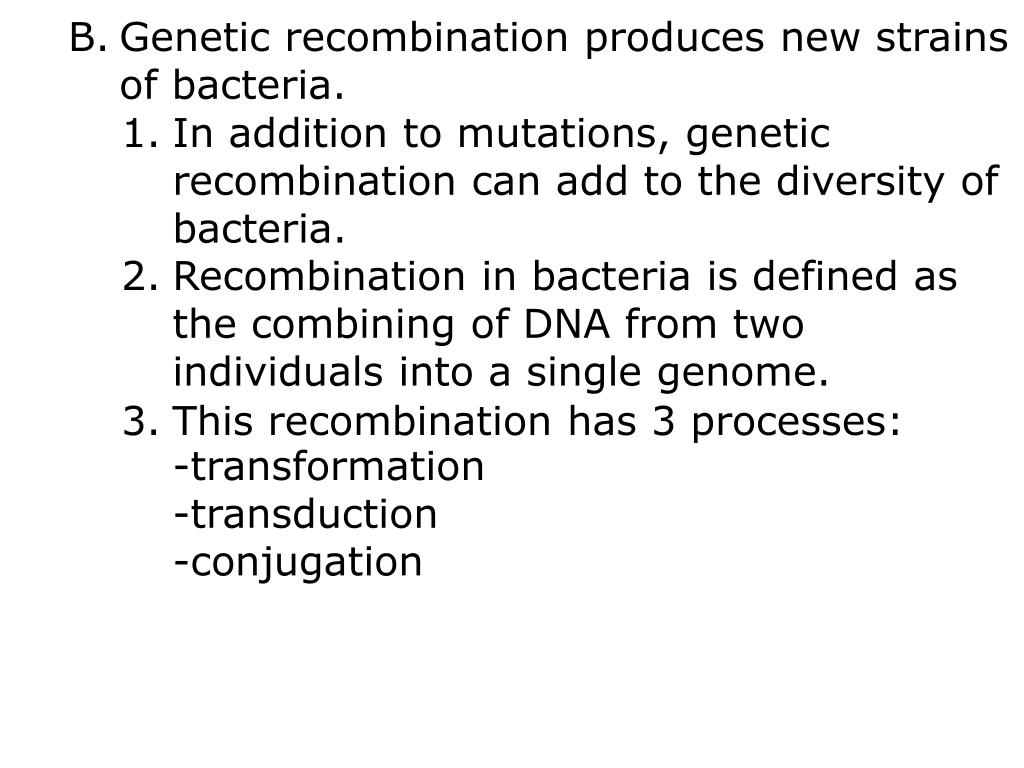 B. Genetic recombination produces new strains of bacteria.

1. In addition to mutations, genetic recombination can add to the diversity of bacteria.

2. Recombination in bacteria is defined as the combining of DNA from two individuals into a single genome.

3. This recombination has 3 processes:
-transformation
-transduction
-conjugation